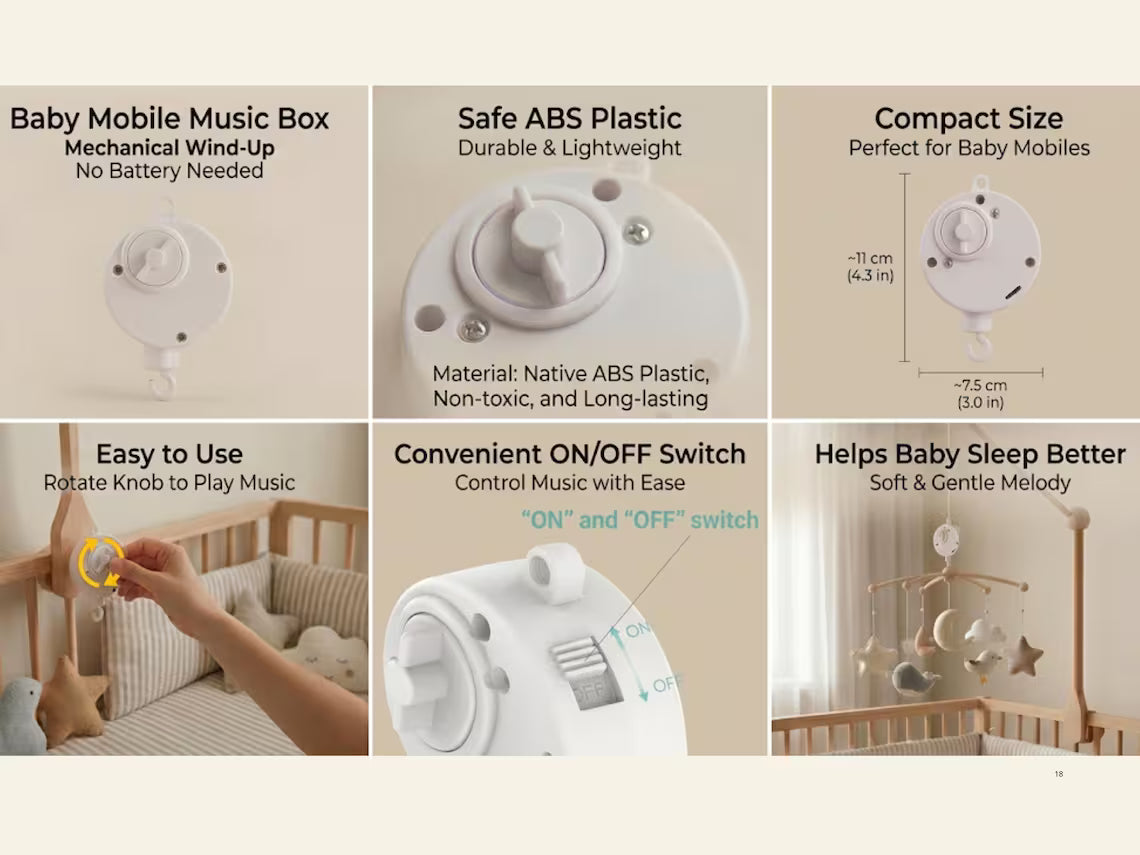 Baby Mobile Music Box
Mechanical Wind-Up
No Battery Needed

Safe ABS Plastic
Durable & Lightweight

Material: Native ABS Plastic, Non-toxic, and Long-lasting

Compact Size
Perfect for Baby Mobiles

~11 cm
(4.3 in)

~7.5 cm
(3.0 in)

Easy to Use
Rotate Knob to Play Music

Convenient ON/OFF Switch
Control Music with Ease

"ON" and "OFF" switch

ON
OFF
OFF

Helps Baby Sleep Better
Soft & Gentle Melody

18